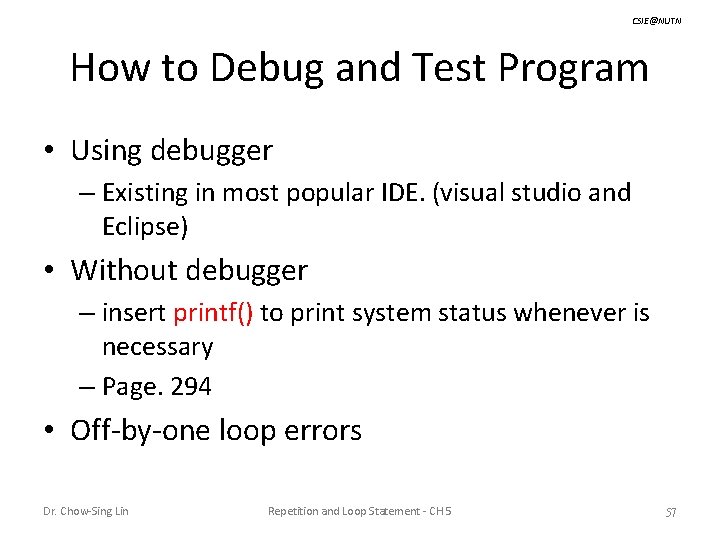 CSIE@NUTN

How to Debug and Test Program

• Using debugger
– Existing in most popular IDE. (visual studio and Eclipse)

• Without debugger
– insert printf() to print system status whenever is necessary
– Page. 294

• Off-by-one loop errors

Dr. Chow-Sing Lin
Repetition and Loop Statement - CH5
57